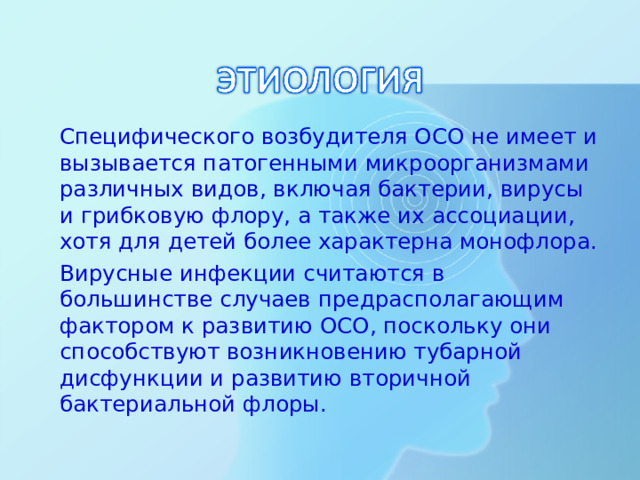 ЭТИОЛОГИЯ

Специфического возбудителя ОСО не имеет и вызывается патогенными микроорганизмами различных видов, включая бактерии, вирусы и грибковую флору, а также их ассоциации, хотя для детей более характерна монофлора.

Вирусные инфекции считаются в большинстве случаев предрасполагающим фактором к развитию ОСО, поскольку они способствуют возникновению тубарной дисфункции и развитию вторичной бактериальной флоры.